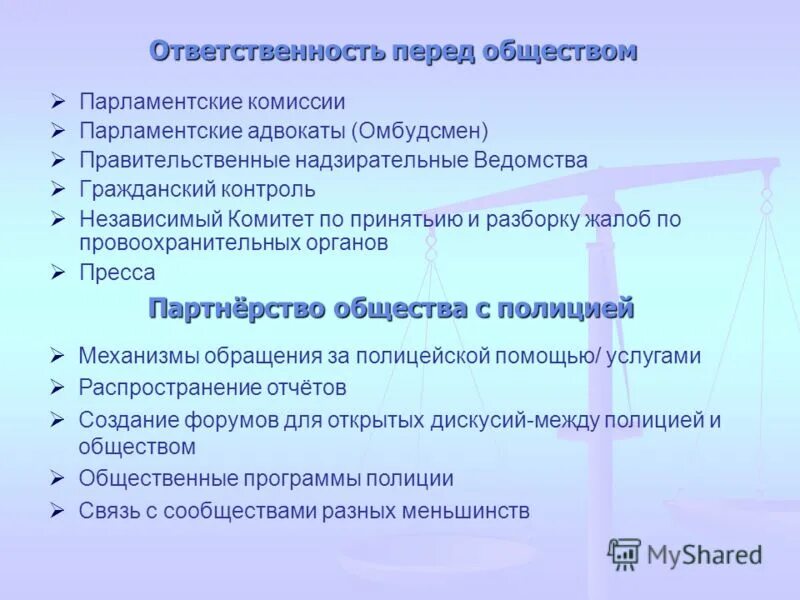 Ответственность перед обществом

➢ Парламентские комиссии
➢ Парламентские адвокаты (Омбудсмен)
➢ Правительственные надзирательные Ведомства
➢ Гражданский контроль
➢ Независимый Комитет по принятию и разборку жалоб по провоохранительных органов
➢ Пресса

Партнёрство общества с полицией

➢ Механизмы обращения за полицейской помощью/ услугами
➢ Распространение отчётов
➢ Создание форумов для открытых дискусий-между полицией и обществом
➢ Общественные программы полиции
➢ Связь с сообществами разных меньшинств

MyShared